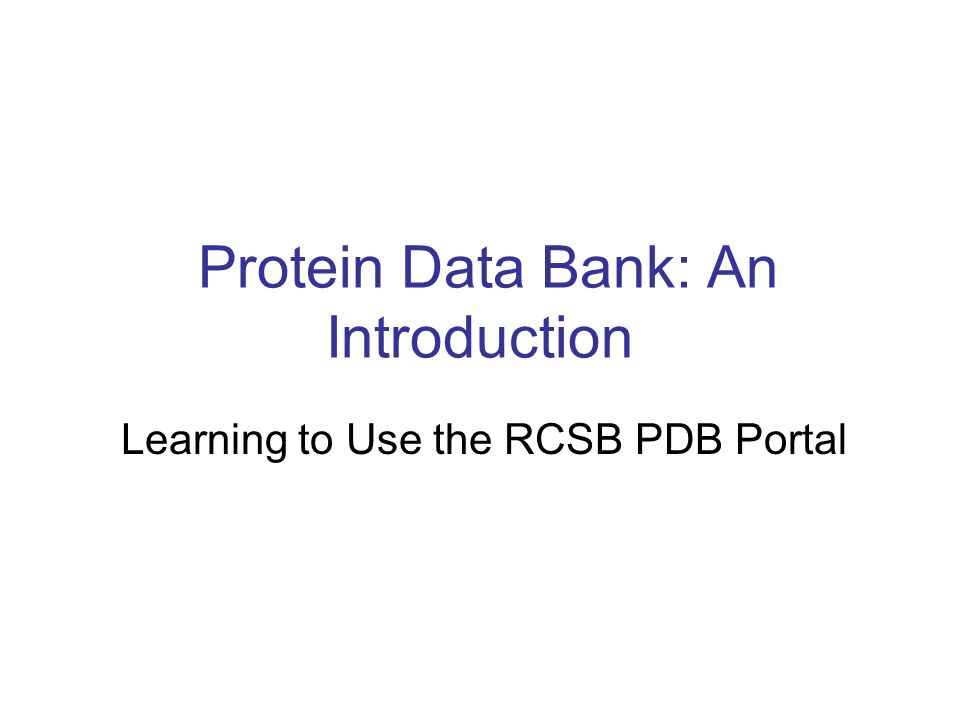 Protein Data Bank: An Introduction

Learning to Use the RCSB PDB Portal